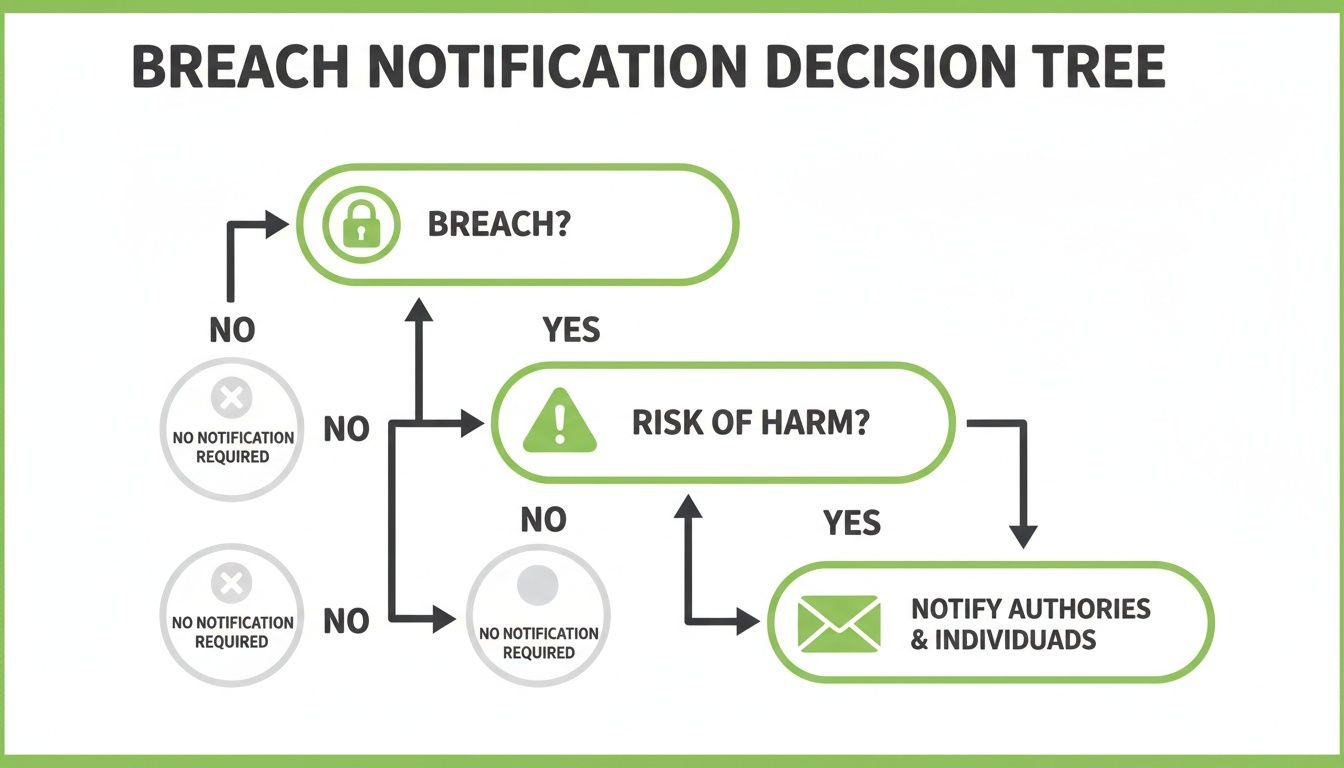 BREACH NOTIFICATION DECISION TREE

BREACH?

NO

YES

NO NOTIFICATION REQUIRED

NO

RISK OF HARM?

NO

YES

NO NOTIFICATION REQUIRED

NO

NO NOTIFICATION REQUIRED

NOTIFY AUTHORIES & INDIVIDUADS